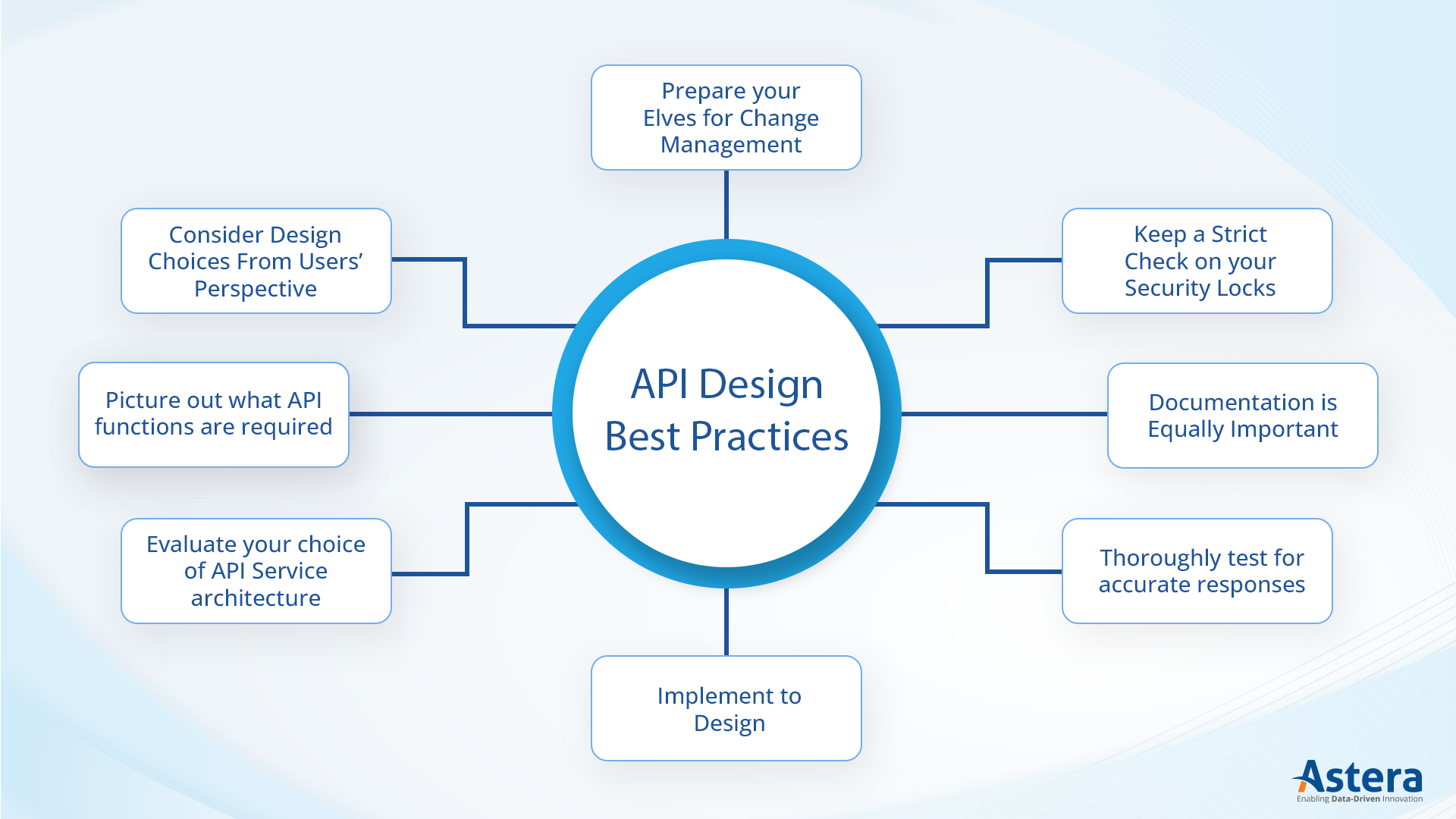 Prepare your Elves for Change Management

Consider Design Choices From Users' Perspective

Keep a Strict Check on your Security Locks

Picture out what API functions are required

API Design Best Practices

Documentation is Equally Important

Evaluate your choice of API Service architecture

Thoroughly test for accurate responses

Implement to Design

Astera
Enabling Data-Driven Innovation